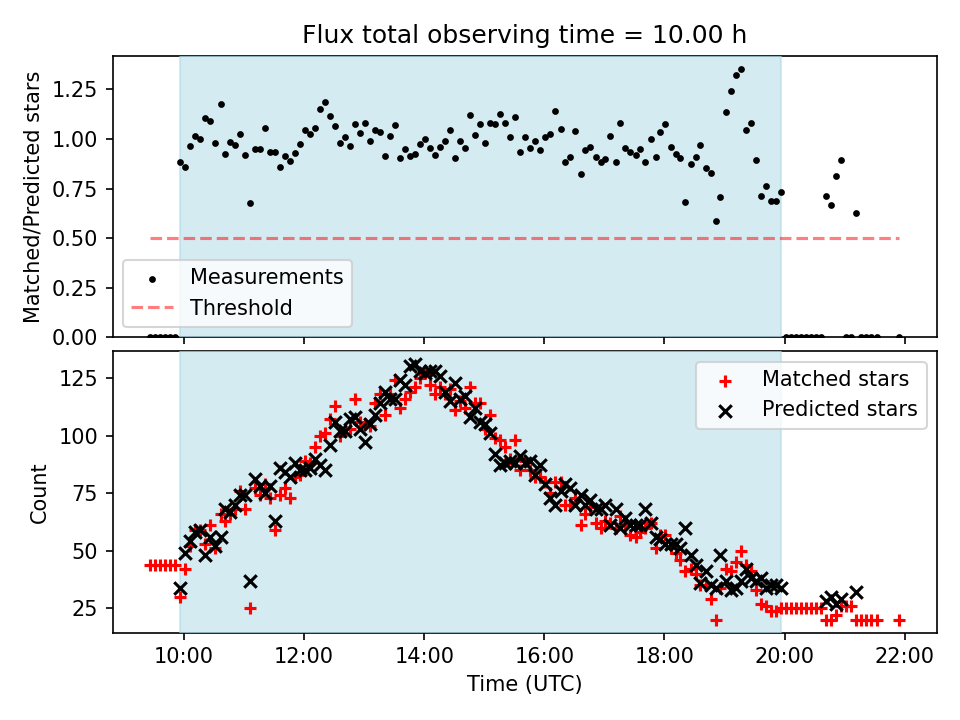 Flux total observing time = 10.00 h

Matched/Predicted stars

1.25
1.00
0.75
0.50
0.25
0.00

Measurements
Threshold

Count

125
100
75
50
25

Matched stars
Predicted stars

10:00
12:00
14:00
16:00
18:00
20:00
22:00

Time (UTC)